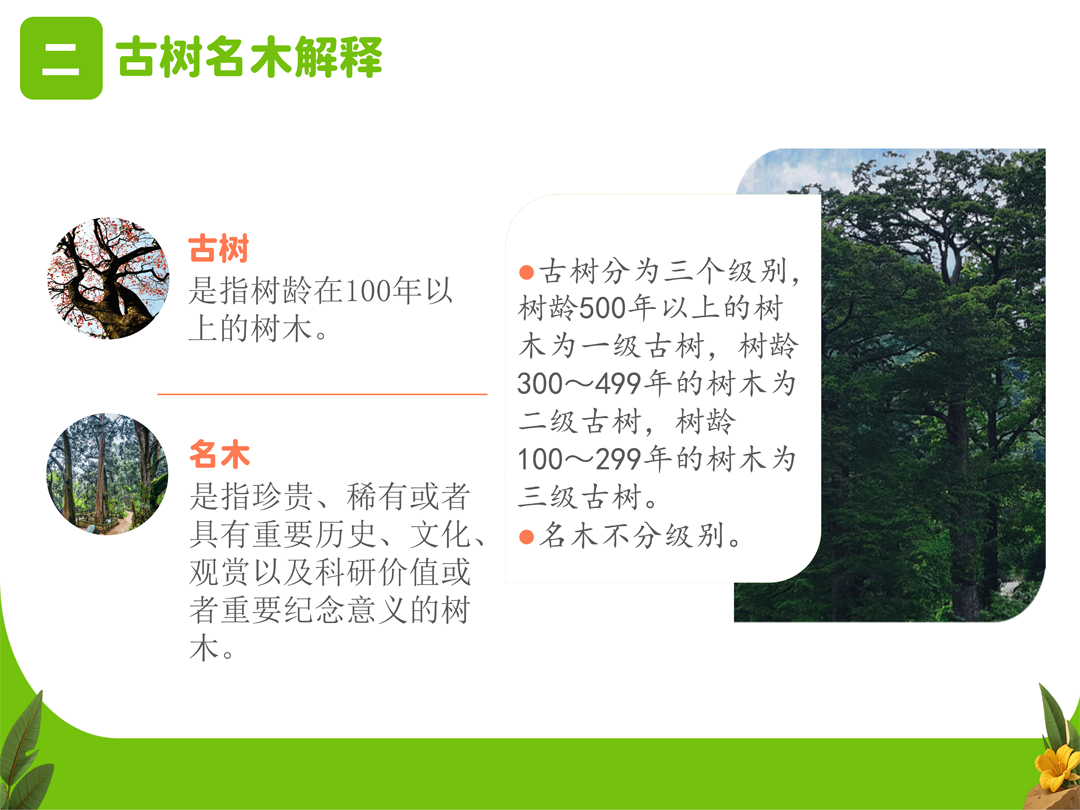 二 古树名木解释

古树
是指树龄在100年以上的树木。

名木
是指珍贵、稀有或者具有重要历史、文化、观赏以及科研价值或者重要纪念意义的树木。

●古树分为三个级别，树龄500年以上的树木为一级古树，树龄300～499年的树木为二级古树，树龄100～299年的树木为三级古树。
●名木不分级别。